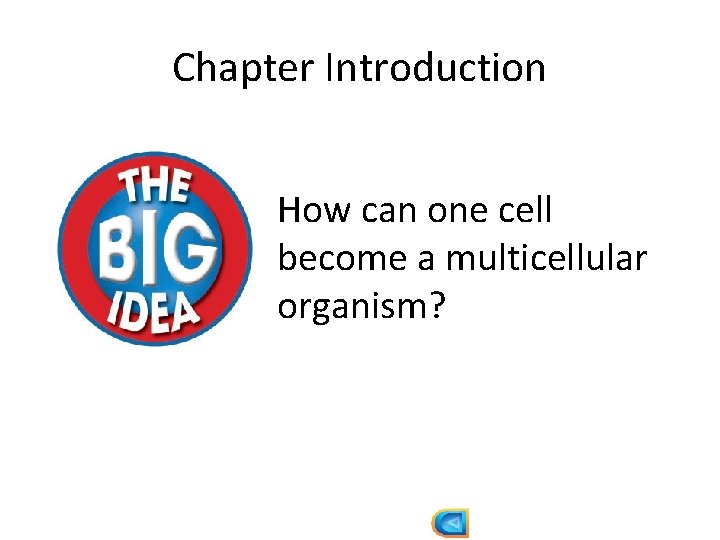 Chapter Introduction

THE BIG IDEA

How can one cell become a multicellular organism?